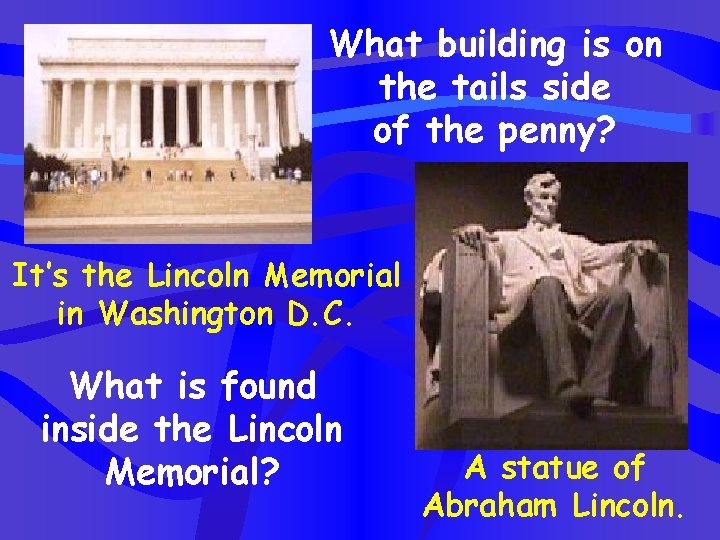 What building is on the tails side of the penny?

It's the Lincoln Memorial in Washington D.C.

What is found inside the Lincoln Memorial?

A statue of Abraham Lincoln.